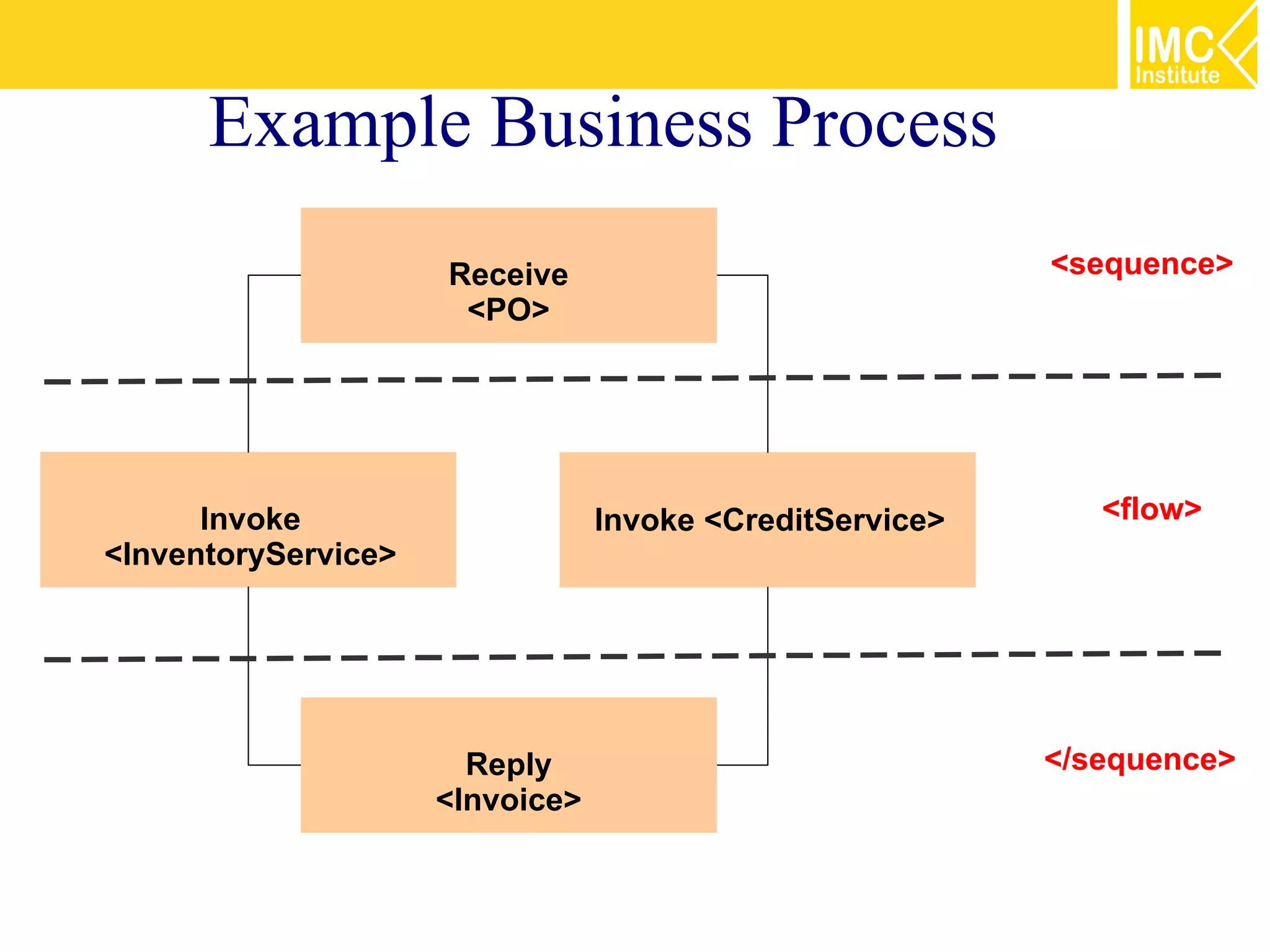 IMC Institute

Example Business Process

Receive <PO>

<sequence>

Invoke <InventoryService>

Invoke <CreditService>

<flow>

Reply <Invoice>

</sequence>